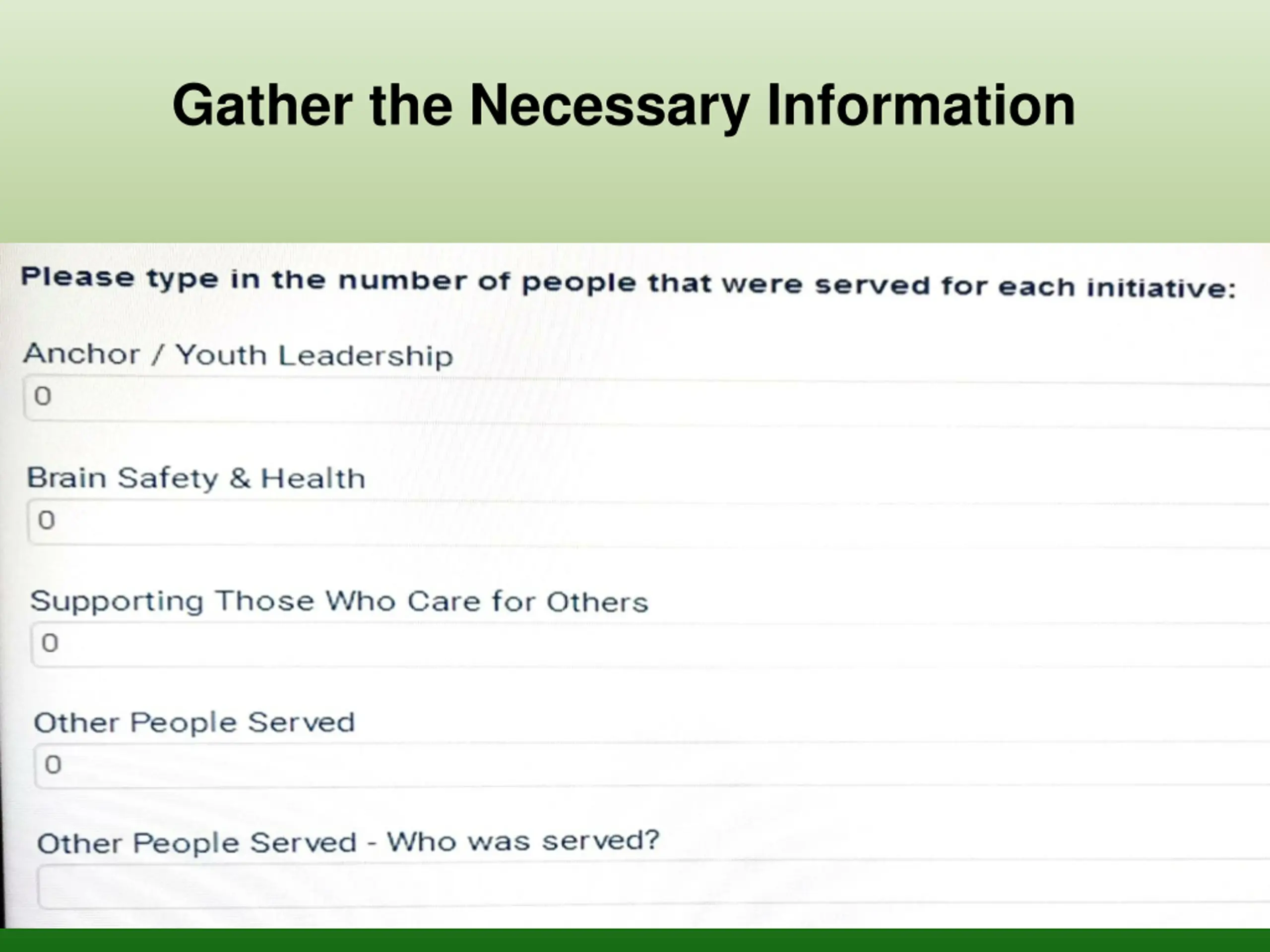 Gather the Necessary Information

Please type in the number of people that were served for each initiative:

Anchor / Youth Leadership

0

Brain Safety & Health

0

Supporting Those Who Care for Others

0

Other People Served

0

Other People Served - Who was served?